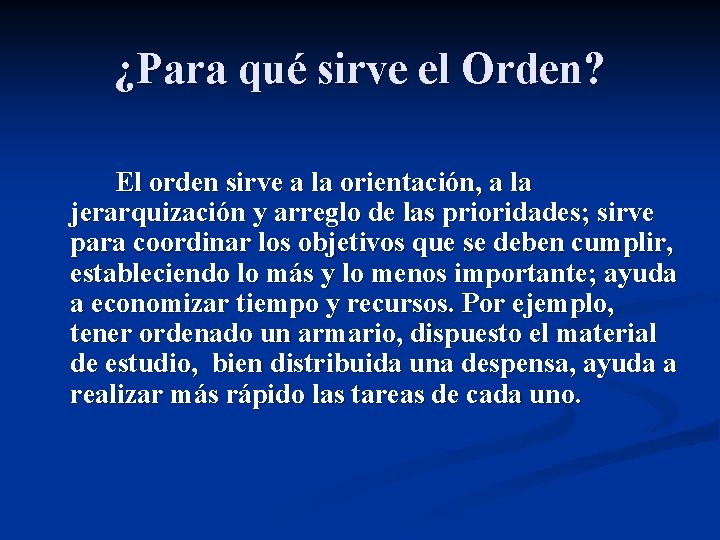 ¿Para qué sirve el Orden?

El orden sirve a la orientación, a la jerarquización y arreglo de las prioridades; sirve para coordinar los objetivos que se deben cumplir, estableciendo lo más y lo menos importante; ayuda a economizar tiempo y recursos. Por ejemplo, tener ordenado un armario, dispuesto el material de estudio, bien distribuida una despensa, ayuda a realizar más rápido las tareas de cada uno.